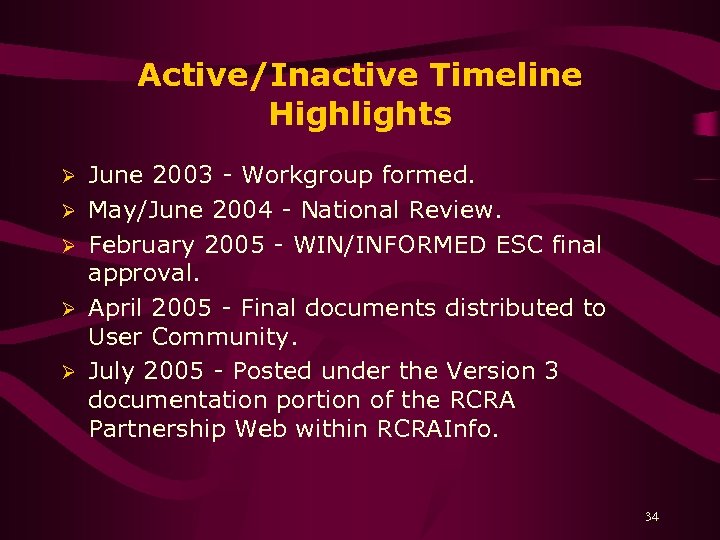 Active/Inactive Timeline Highlights

➢ June 2003 - Workgroup formed.

➢ May/June 2004 - National Review.

➢ February 2005 - WIN/INFORMED ESC final approval.

➢ April 2005 - Final documents distributed to User Community.

➢ July 2005 - Posted under the Version 3 documentation portion of the RCRA Partnership Web within RCRAInfo.

34